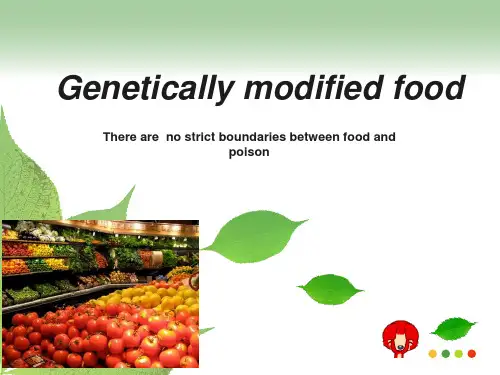 Genetically modified food

There are  no strict boundaries between food and poison